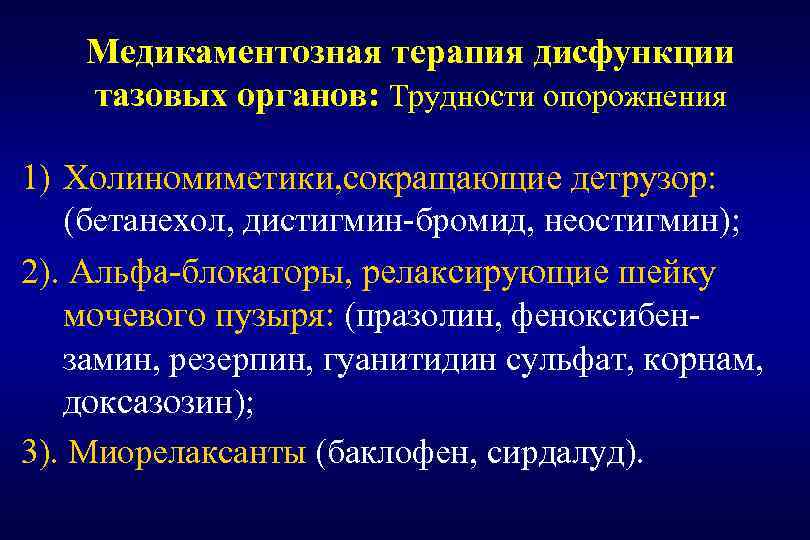 Медикаментозная терапия дисфункции тазовых органов: Трудности опорожнения

1) Холиномиметики,сокращающие детрузор: (бетанехол, дистигмин-бромид, неостигмин);

2). Альфа-блокаторы, релаксирующие шейку мочевого пузыря: (празолин, феноксибензамин, резерпин, гуанитидин сульфат, корнам, доксазозин);

3). Миорелаксанты (баклофен, сирдалуд).